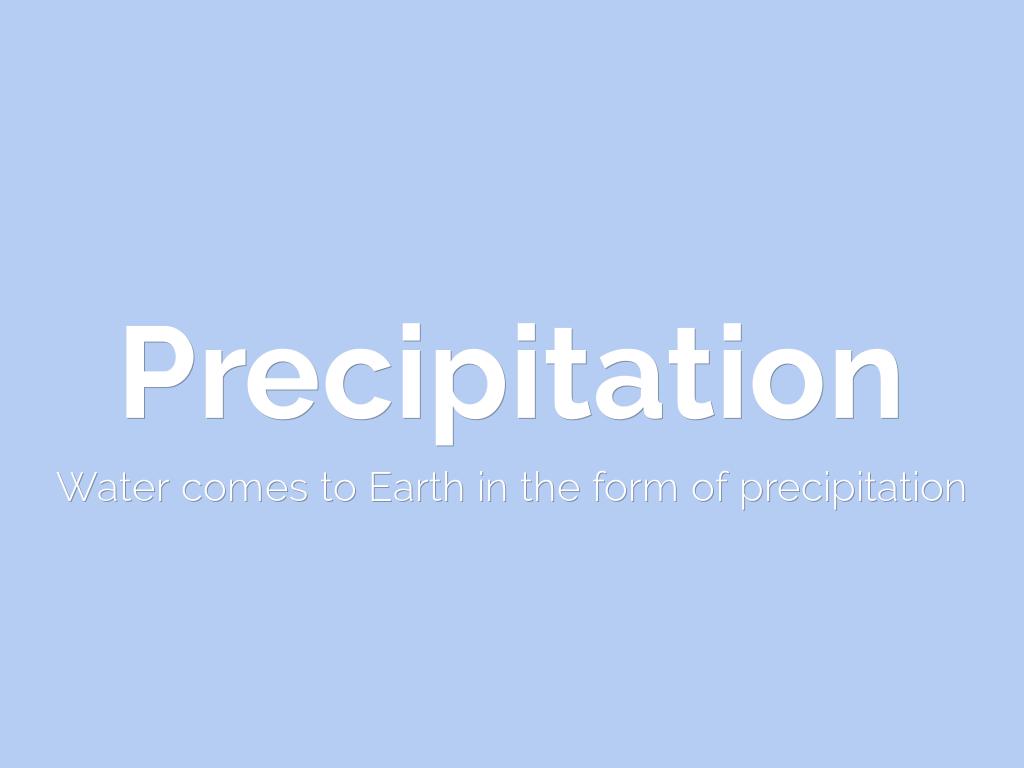 Precipitation

Water comes to Earth in the form of precipitation